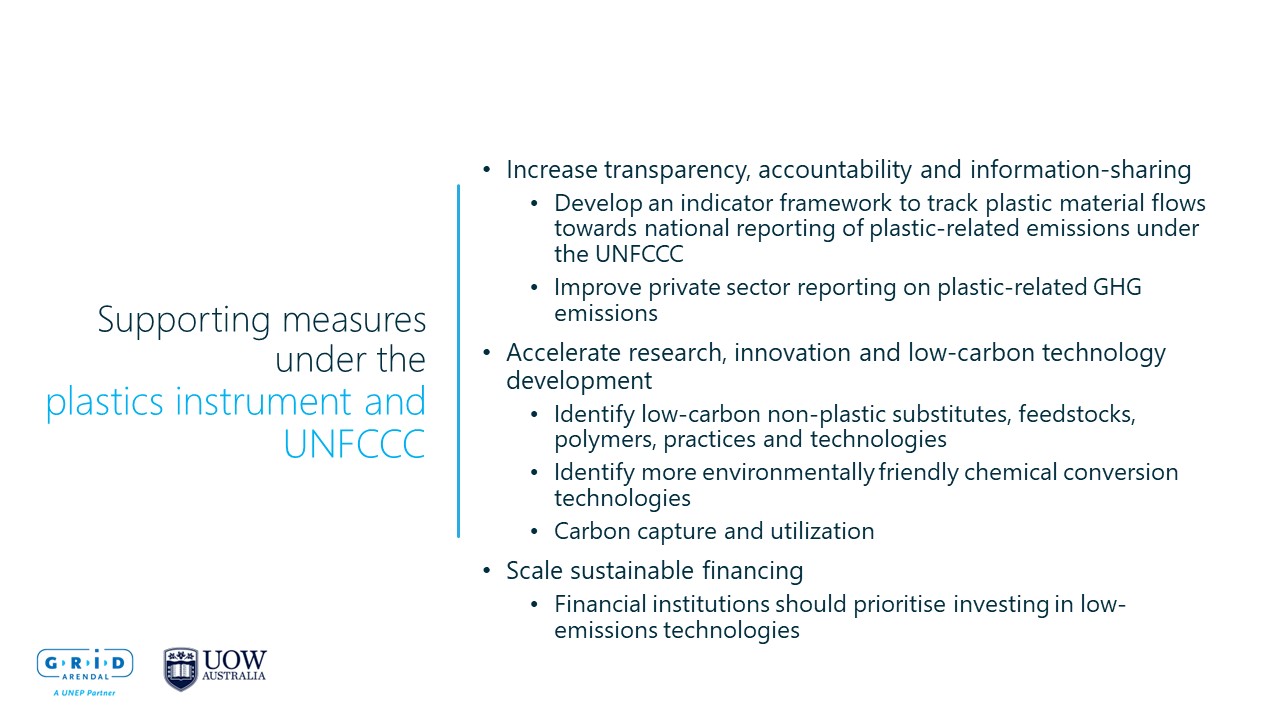 Supporting measures under the plastics instrument and UNFCCC

• Increase transparency, accountability and information-sharing
• Develop an indicator framework to track plastic material flows towards national reporting of plastic-related emissions under the UNFCCC
• Improve private sector reporting on plastic-related GHG emissions
• Accelerate research, innovation and low-carbon technology development
• Identify low-carbon non-plastic substitutes, feedstocks, polymers, practices and technologies
• Identify more environmentally friendly chemical conversion technologies
• Carbon capture and utilization
• Scale sustainable financing
• Financial institutions should prioritise investing in low-emissions technologies

GRID ARENDAL
A UNEP Partner

UOW
AUSTRALIA